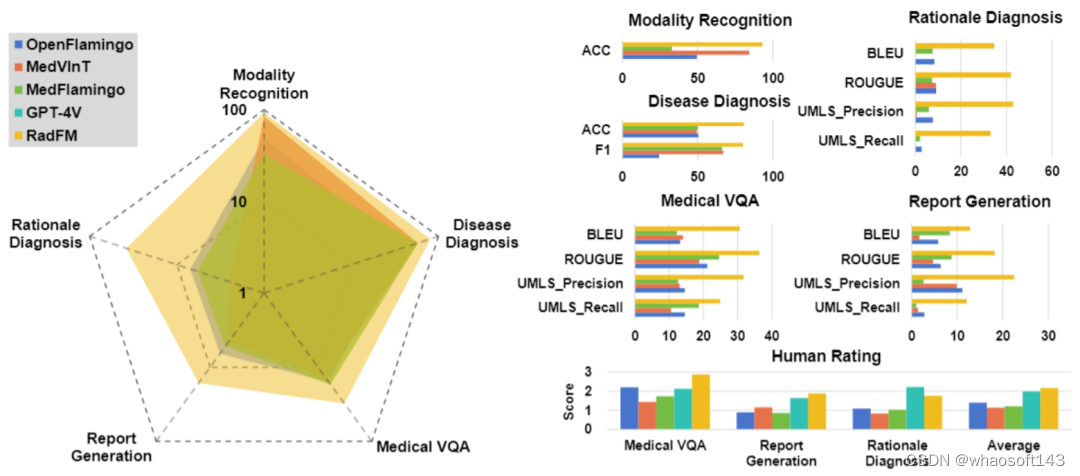 OpenFlamingo
MedVInT
MedFlamingo
GPT-4V
RadFM

Modality Recognition
100
10
1
Disease Diagnosis
Medical VQA
Report Generation
Rationale Diagnosis

Modality Recognition
ACC
0 50 100

Disease Diagnosis
ACC
F1
0 50 100

Rationale Diagnosis
BLEU
ROUGUE
UMLS_Precision
UMLS_Recall
0 20 40 60

Medical VQA
BLEU
ROUGUE
UMLS_Precision
UMLS_Recall
0 10 20 30 40

Report Generation
BLEU
ROUGUE
UMLS_Precision
UMLS_Recall
0 10 20 30

Human Rating
Score
3
2
1
0
Medical VQA
Report Generation
Rationale Diagnosis
Average

CSDN @whaosoft143